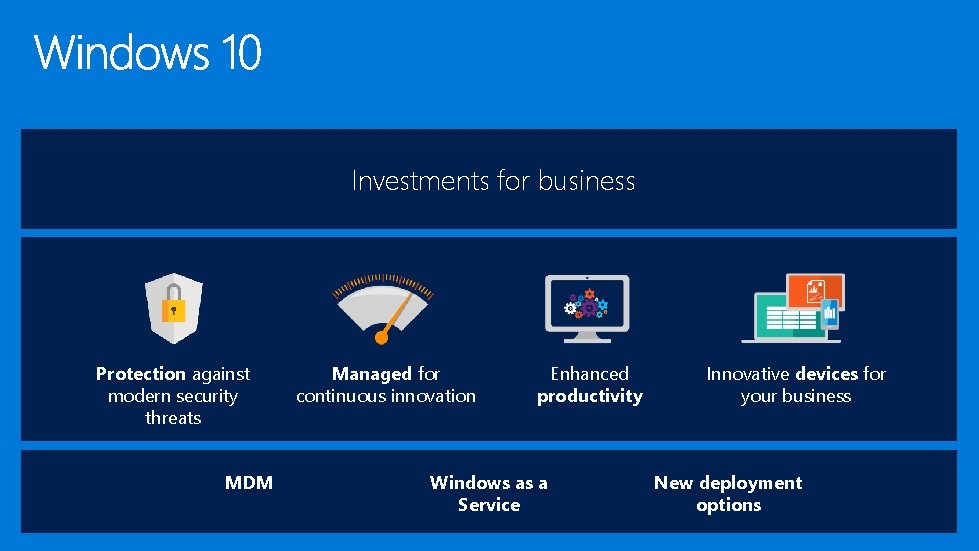 Windows 10

Investments for business

Protection against modern security threats

Managed for continuous innovation

Enhanced productivity

Innovative devices for your business

MDM

Windows as a Service

New deployment options